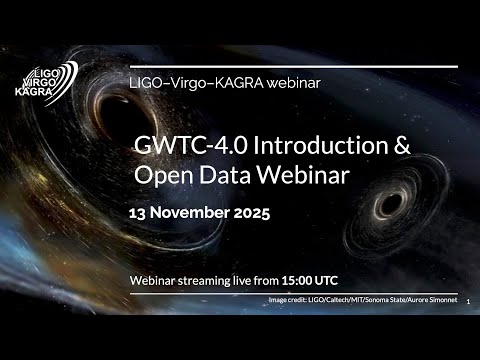 LIGO
VIRGO
KAGRA

LIGO–Virgo–KAGRA webinar

GWTC-4.0 Introduction & Open Data Webinar

13 November 2025

Webinar streaming live from 15:00 UTC

Image credit: LIGO/Caltech/MIT/Sonoma State/Aurore Simonnet

1